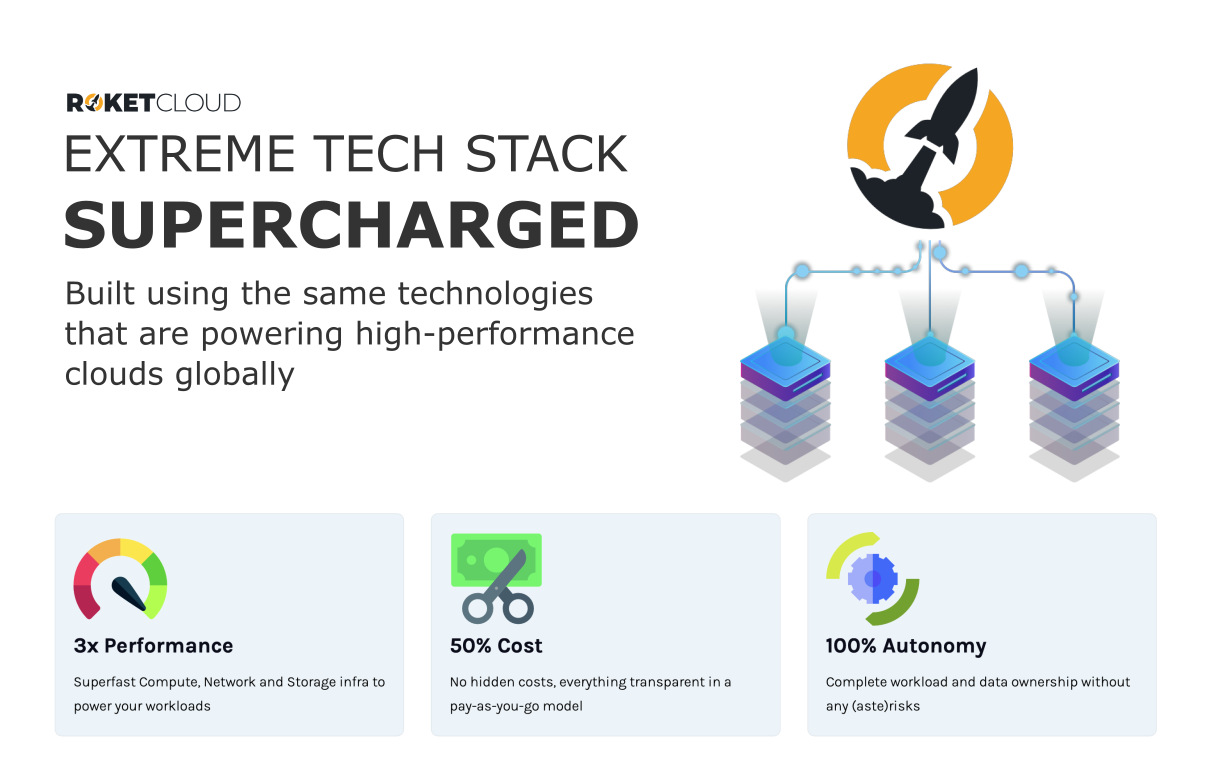 ROKETCLOUD

EXTREME TECH STACK

SUPERCHARGED

Built using the same technologies that are powering high-performance clouds globally

3x Performance

Superfast Compute, Network and Storage infra to power your workloads

50% Cost

No hidden costs, everything transparent in a pay-as-you-go model

100% Autonomy

Complete workload and data ownership without any (aste)risks